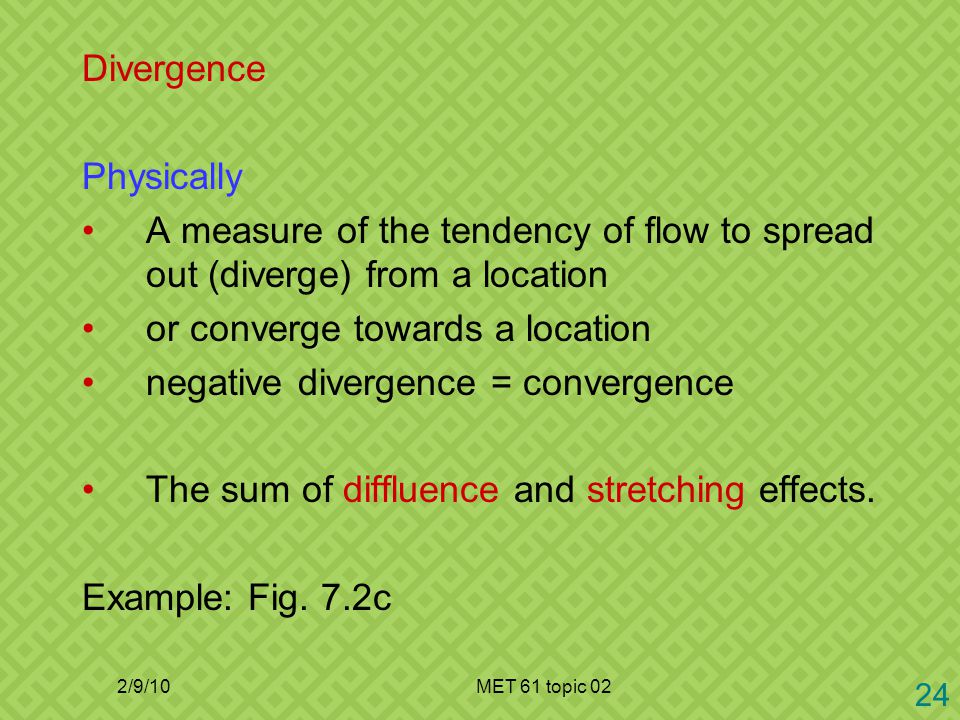 Divergence

Physically

• A measure of the tendency of flow to spread out (diverge) from a location
• or converge towards a location
• negative divergence = convergence

• The sum of diffluence and stretching effects.

Example: Fig. 7.2c

2/9/10

MET 61 topic 02

24